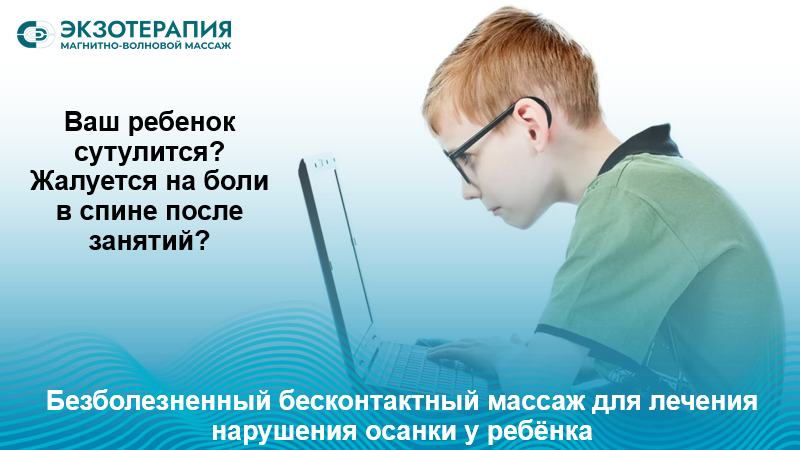 ЭКЗОТЕРАПИЯ
МАГНИТНО-ВОЛНОВОЙ МАССАЖ

Ваш ребенок сутулится? Жалуется на боли в спине после занятий?

Безболезненный бесконтактный массаж для лечения нарушения осанки у ребёнка